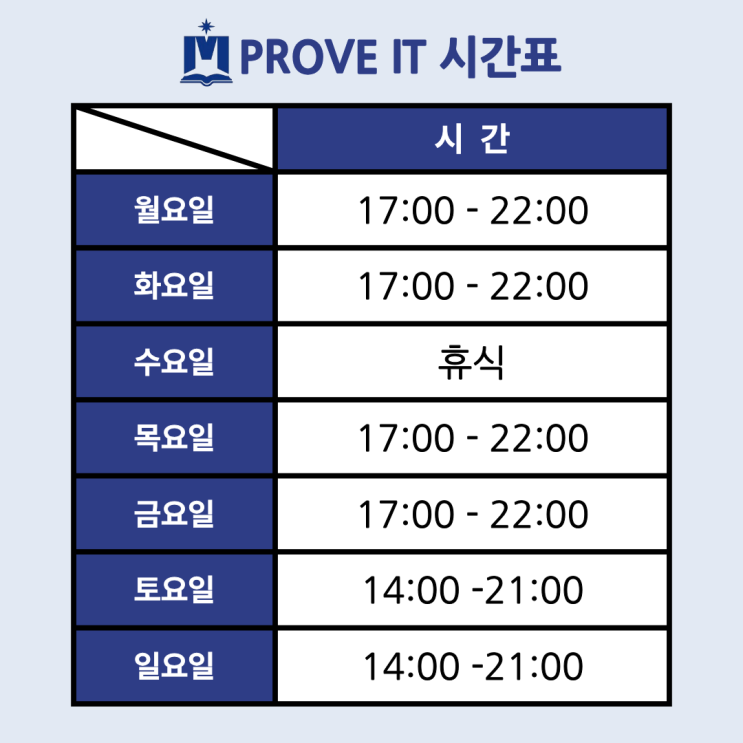 PROVE IT 시간표

| | 시 간 |
|---|---|
| 월요일 | 17:00 - 22:00 |
| 화요일 | 17:00 - 22:00 |
| 수요일 | 휴식 |
| 목요일 | 17:00 - 22:00 |
| 금요일 | 17:00 - 22:00 |
| 토요일 | 14:00 -21:00 |
| 일요일 | 14:00 -21:00 |